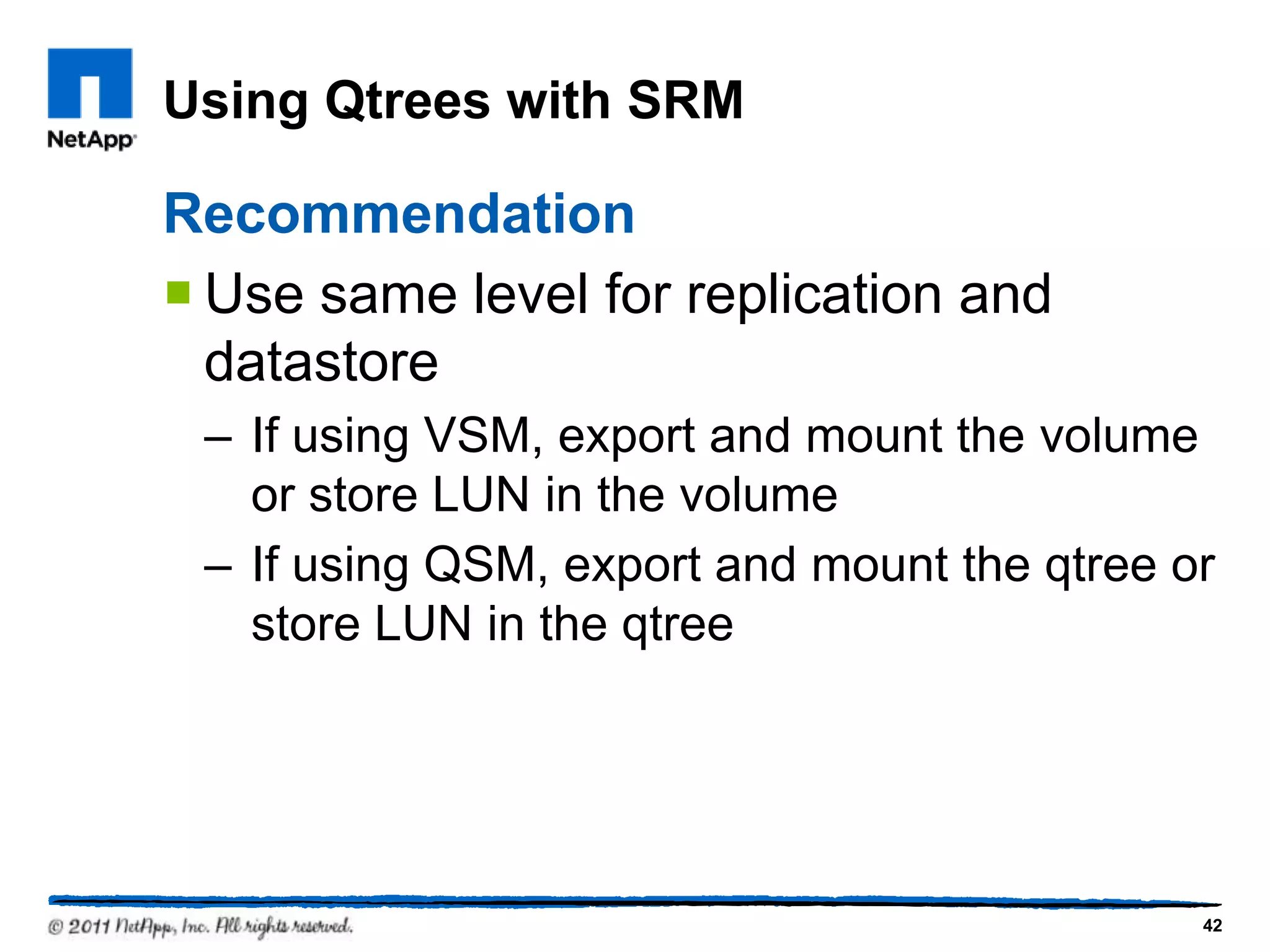 NetApp

Using Qtrees with SRM

Recommendation

Use same level for replication and datastore

– If using VSM, export and mount the volume or store LUN in the volume

– If using QSM, export and mount the qtree or store LUN in the qtree

© 2011 NetApp, Inc. All rights reserved.

42